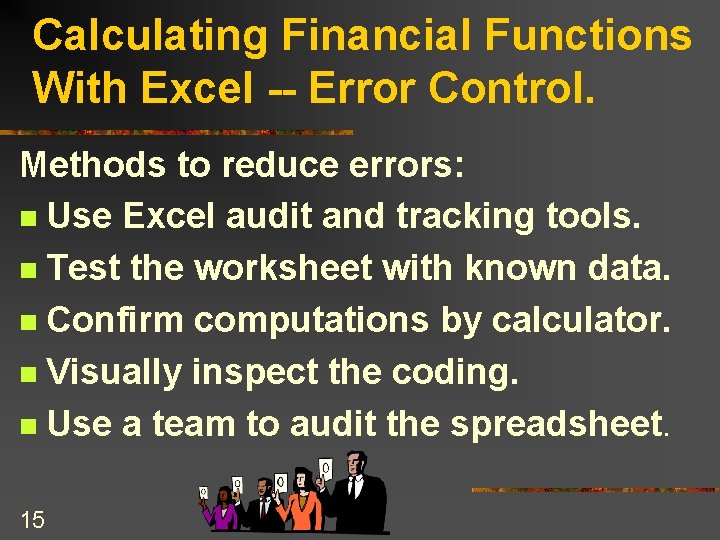 Calculating Financial Functions With Excel -- Error Control.

Methods to reduce errors:

- Use Excel audit and tracking tools.
- Test the worksheet with known data.
- Confirm computations by calculator.
- Visually inspect the coding.
- Use a team to audit the spreadsheet.

0 0 0 0 0

15